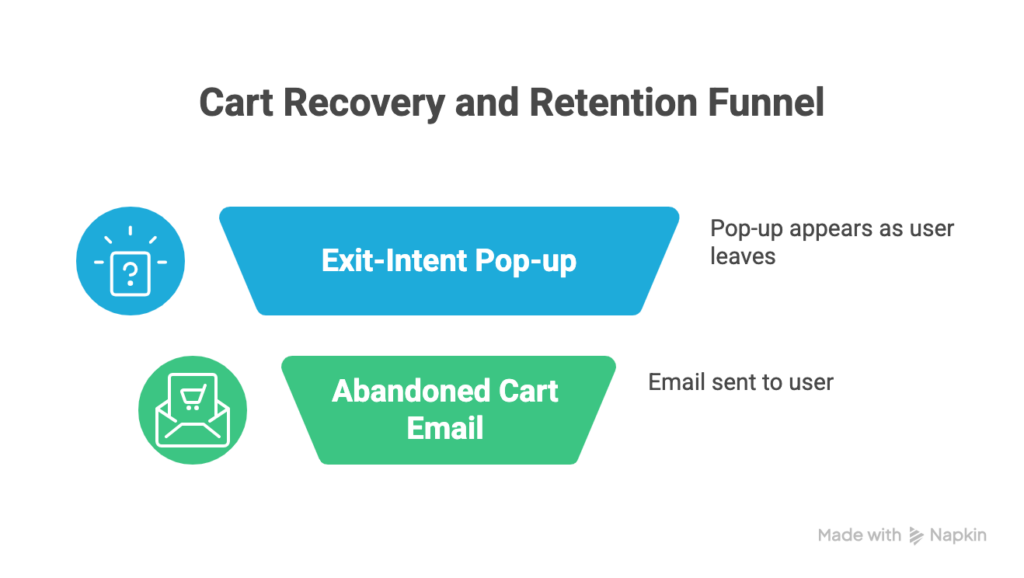 Cart Recovery and Retention Funnel

?

Exit-Intent Pop-up

Pop-up appears as user leaves

Abandoned Cart Email

Email sent to user

Made with Napkin